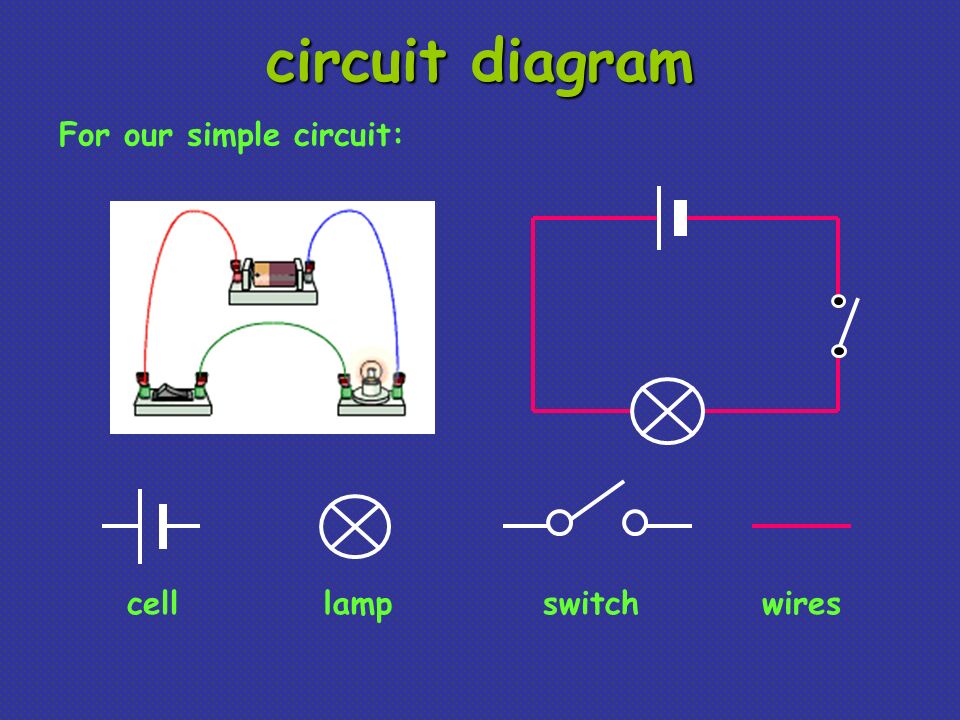 circuit diagram

For our simple circuit:

cell

lamp

switch

wires